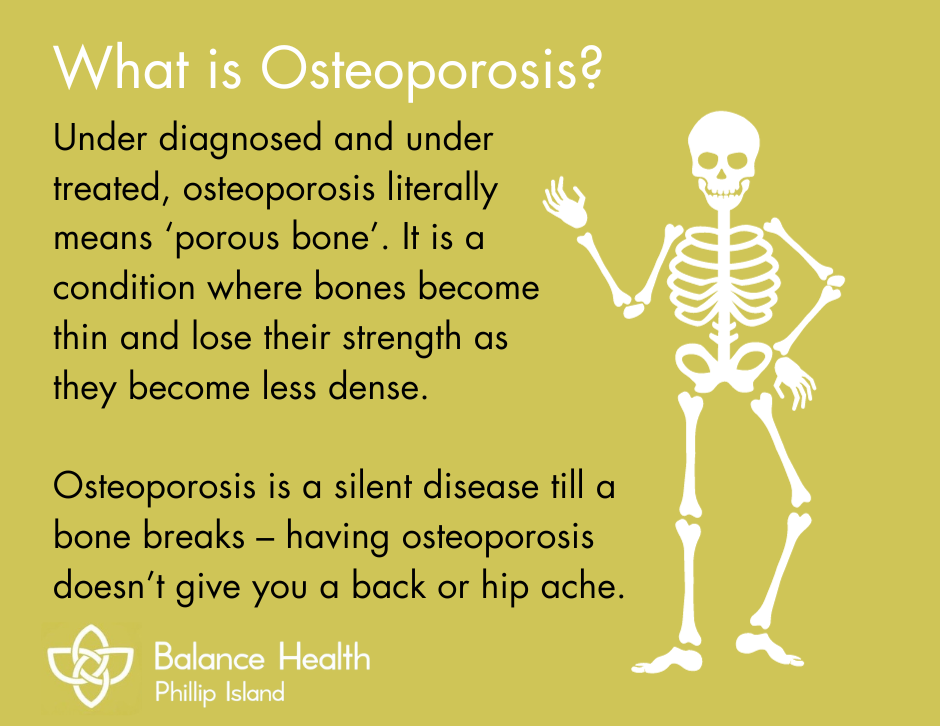 What is Osteoporosis?

Under diagnosed and under treated, osteoporosis literally means ‘porous bone’. It is a condition where bones become thin and lose their strength as they become less dense.

Osteoporosis is a silent disease till a bone breaks – having osteoporosis doesn’t give you a back or hip ache.

Balance Health
Phillip Island